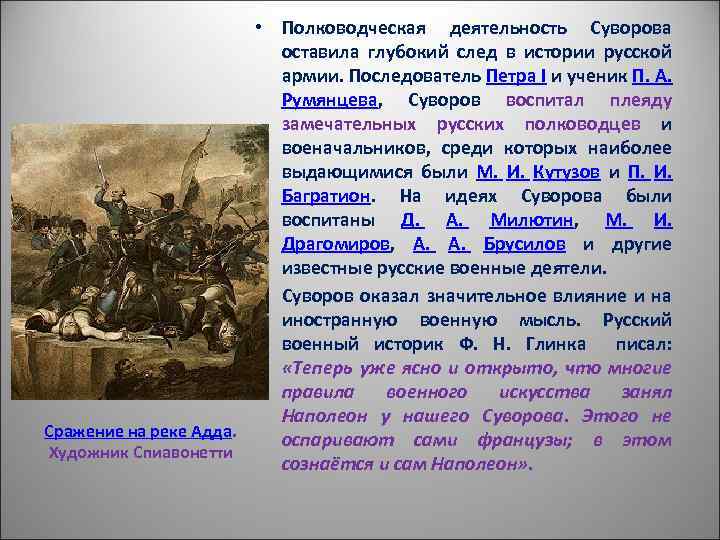 • Полководческая деятельность Суворова оставила глубокий след в истории русской армии. Последователь Петра I и ученик П. А. Румянцева, Суворов воспитал плеяду замечательных русских полководцев и военачальников, среди которых наиболее выдающимися были М. И. Кутузов и П. И. Багратион. На идеях Суворова были воспитаны Д. А. Милютин, М. И. Драгомиров, А. А. Брусилов и другие известные русские военные деятели.

Суворов оказал значительное влияние и на иностранную военную мысль. Русский военный историк Ф. Н. Глинка писал: «Теперь уже ясно и открыто, что многие правила военного искусства занял Наполеон у нашего Суворова. Этого не оспаривают сами французы; в этом сознаётся и сам Наполеон».

Сражение на реке Адда. Художник Спиавонетти